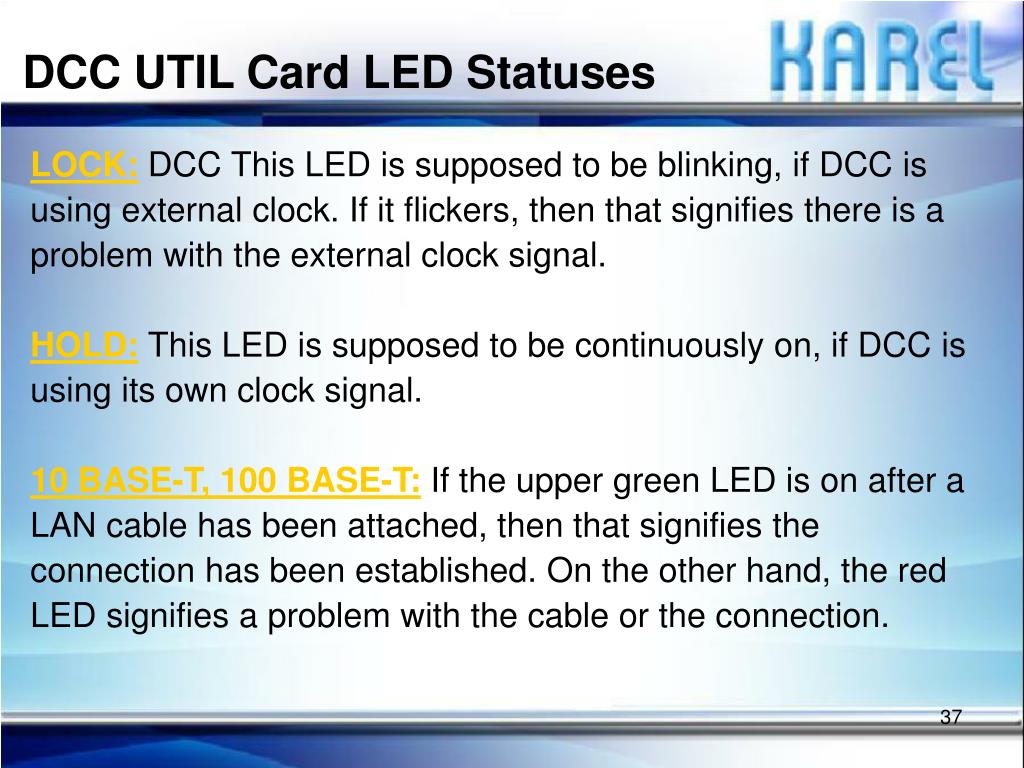 DCC UTIL Card LED Statuses

KAREL

LOCK: DCC This LED is supposed to be blinking, if DCC is using external clock. If it flickers, then that signifies there is a problem with the external clock signal.

HOLD: This LED is supposed to be continuously on, if DCC is using its own clock signal.

10 BASE-T, 100 BASE-T: If the upper green LED is on after a LAN cable has been attached, then that signifies the connection has been established. On the other hand, the red LED signifies a problem with the cable or the connection.

37